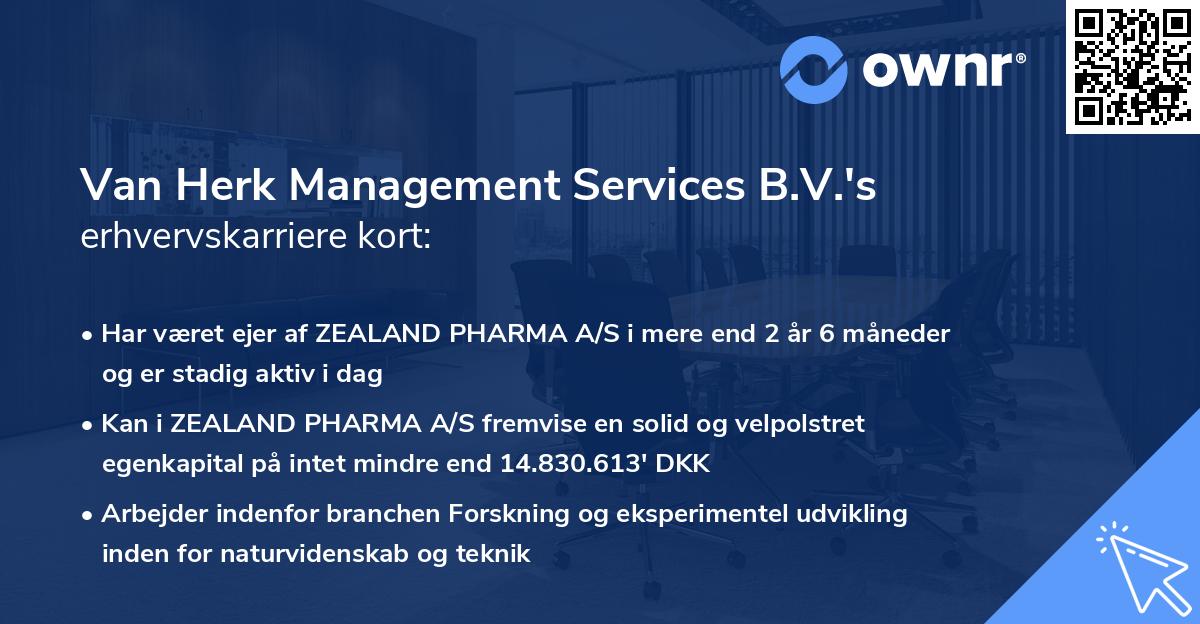 ownr®

Van Herk Management Services B.V.'s
erhvervskarriere kort:

• Har været ejer af ZEALAND PHARMA A/S i mere end 2 år 6 måneder og er stadig aktiv i dag
• Kan i ZEALAND PHARMA A/S fremvise en solid og velpolstret egenkapital på intet mindre end 14.830.613' DKK
• Arbejder indenfor branchen Forskning og eksperimentel udvikling inden for naturvidenskab og teknik